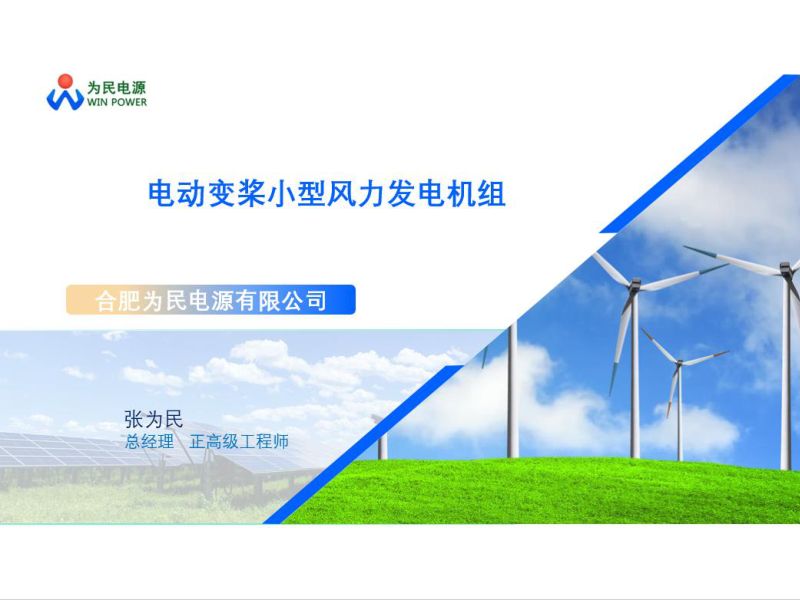 为民电源
WIN POWER

电动变桨小型风力发电机组

合肥为民电源有限公司

张为民
总经理 正高级工程师